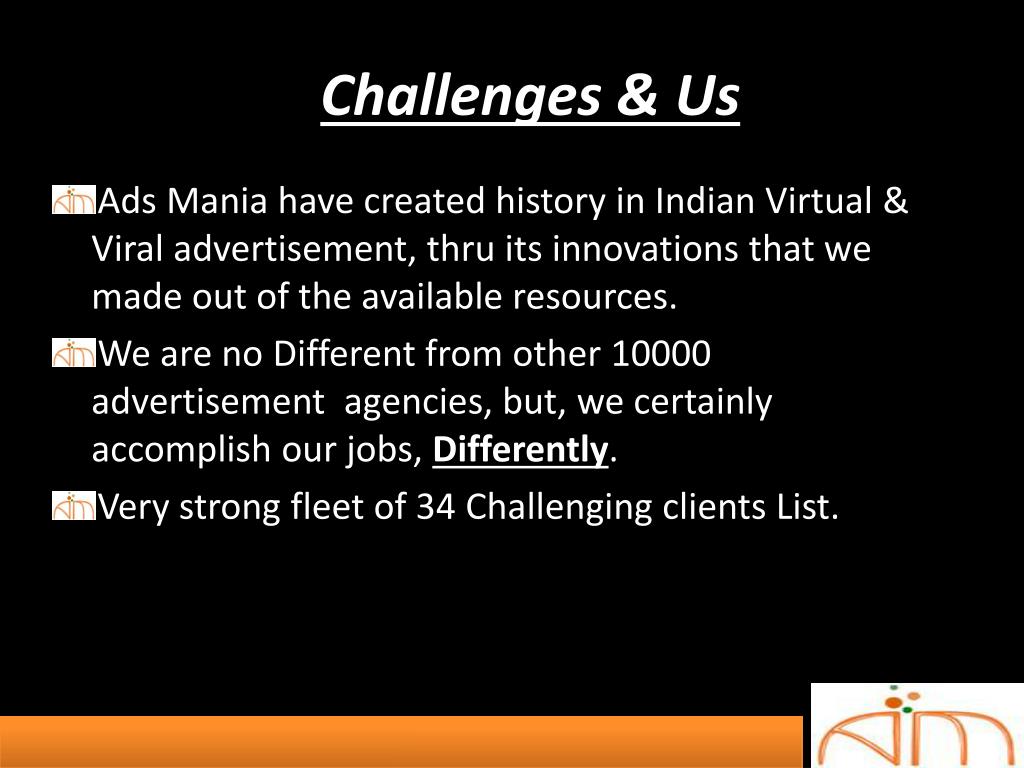 Challenges & Us

Ads Mania have created history in Indian Virtual & Viral advertisement, thru its innovations that we made out of the available resources.

We are no Different from other 10000 advertisement agencies, but, we certainly accomplish our jobs, Differently.

Very strong fleet of 34 Challenging clients List.